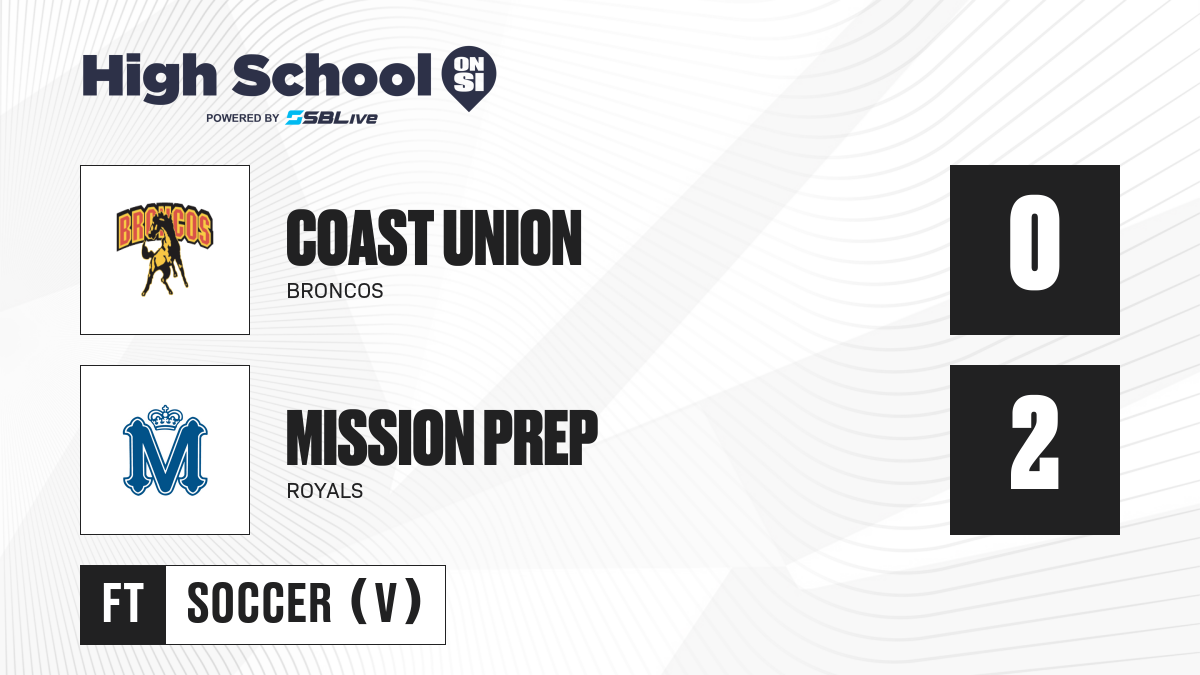 High School ON SI
POWERED BY SBLive

BRONCOS

COAST UNION
BRONCOS

0

M

MISSION PREP
ROYALS

2

FT SOCCER (V)